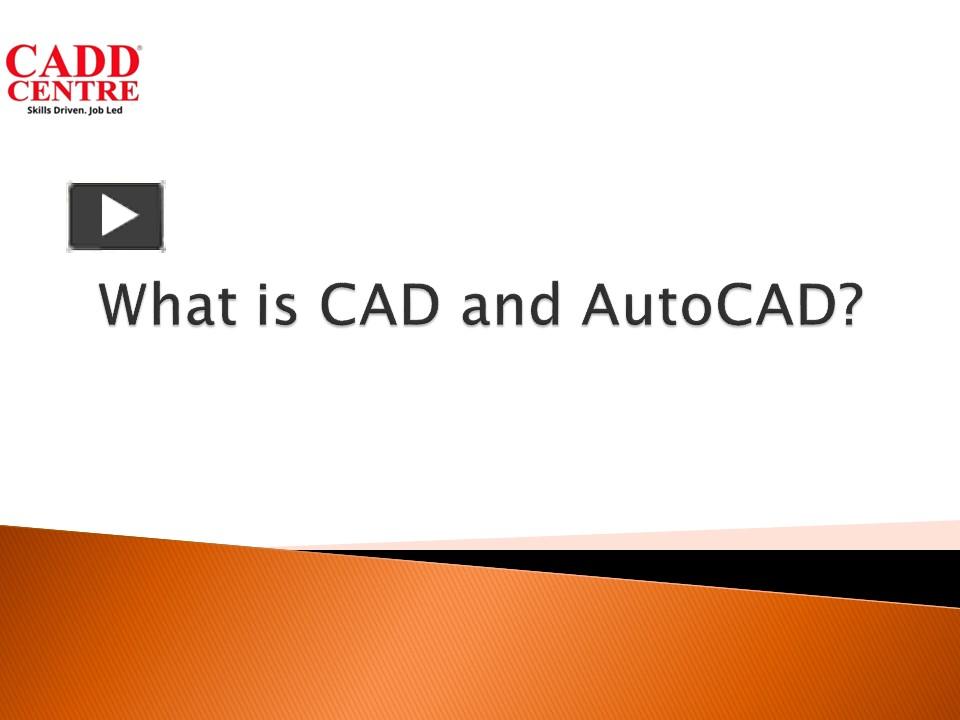 CADD®
CENTRE
Skills Driven. Job Led

What is CAD and AutoCAD?